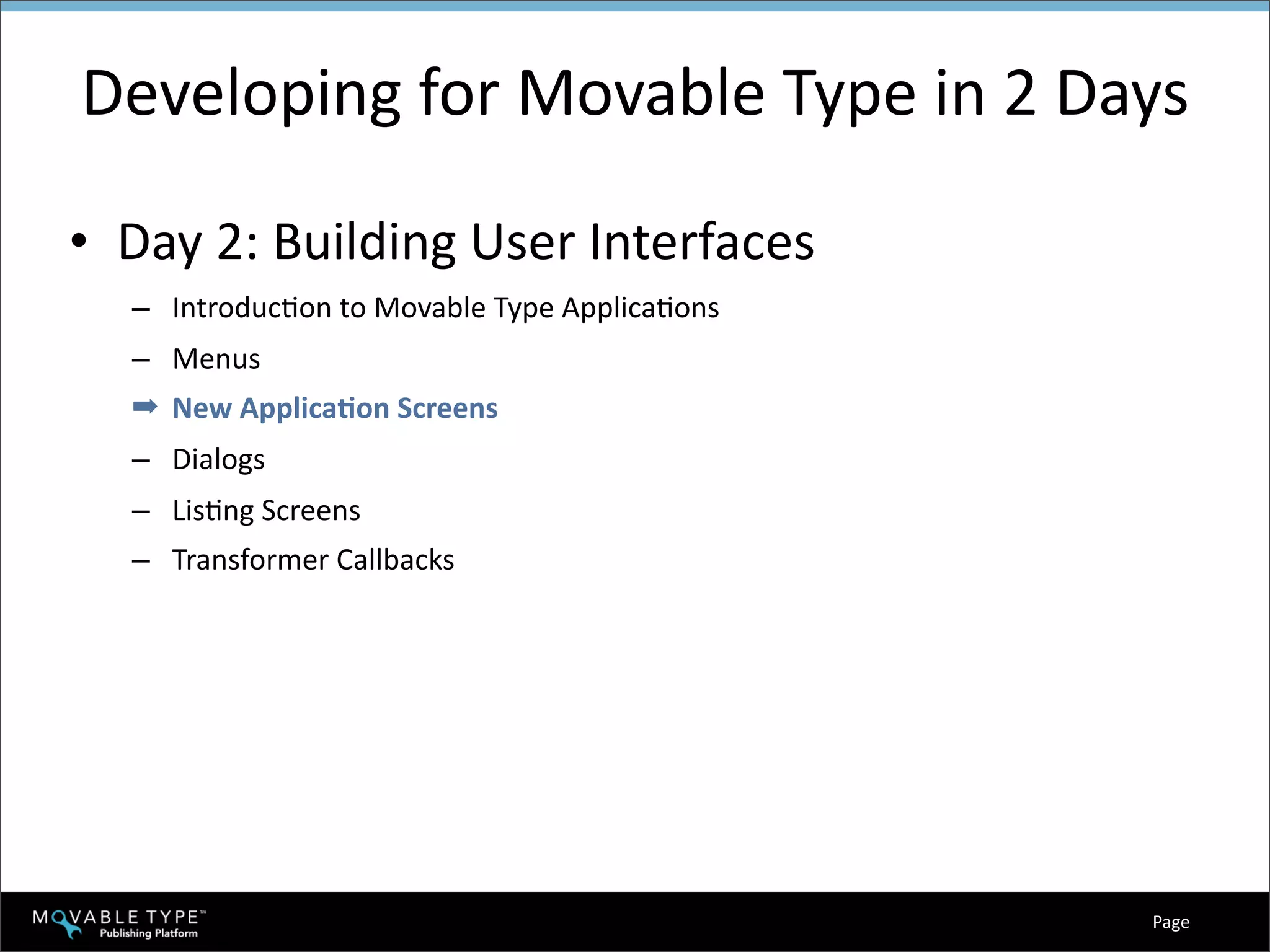 Developing for Movable Type in 2 Days

• Day 2: Building User Interfaces

– Introduction to Movable Type Applications

– Menus

➡ New Application Screens

– Dialogs

– Listing Screens

– Transformer Callbacks

MOVABLE TYPE™ Publishing Platform

Page